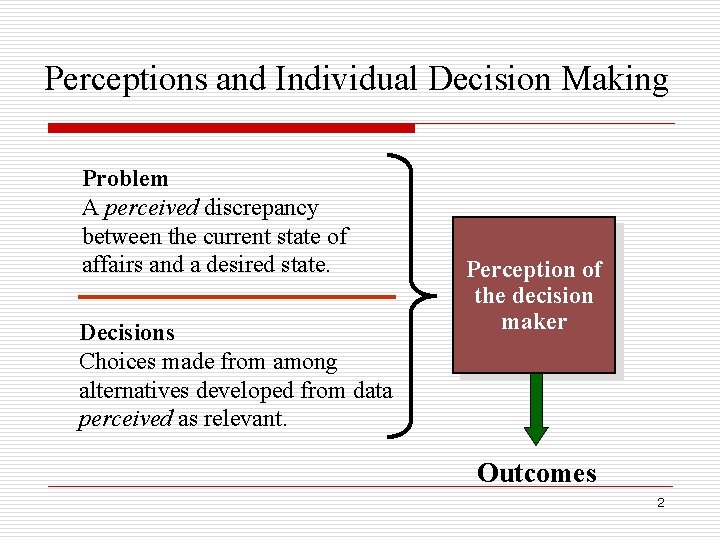 Perceptions and Individual Decision Making

Problem
A perceived discrepancy between the current state of affairs and a desired state.

Decisions
Choices made from among alternatives developed from data perceived as relevant.

Perception of the decision maker

Outcomes

2